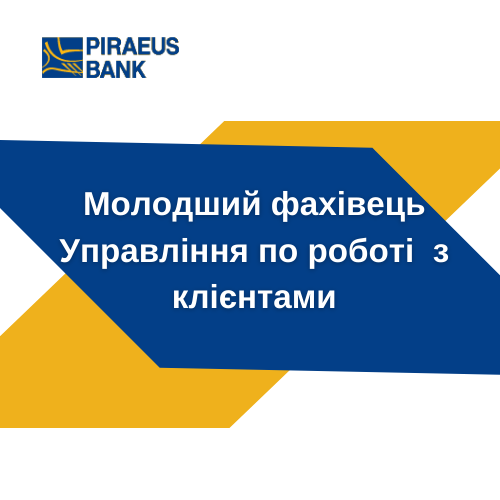 PIRAEUS BANK

Молодший фахівець Управління по роботі з клієнтами